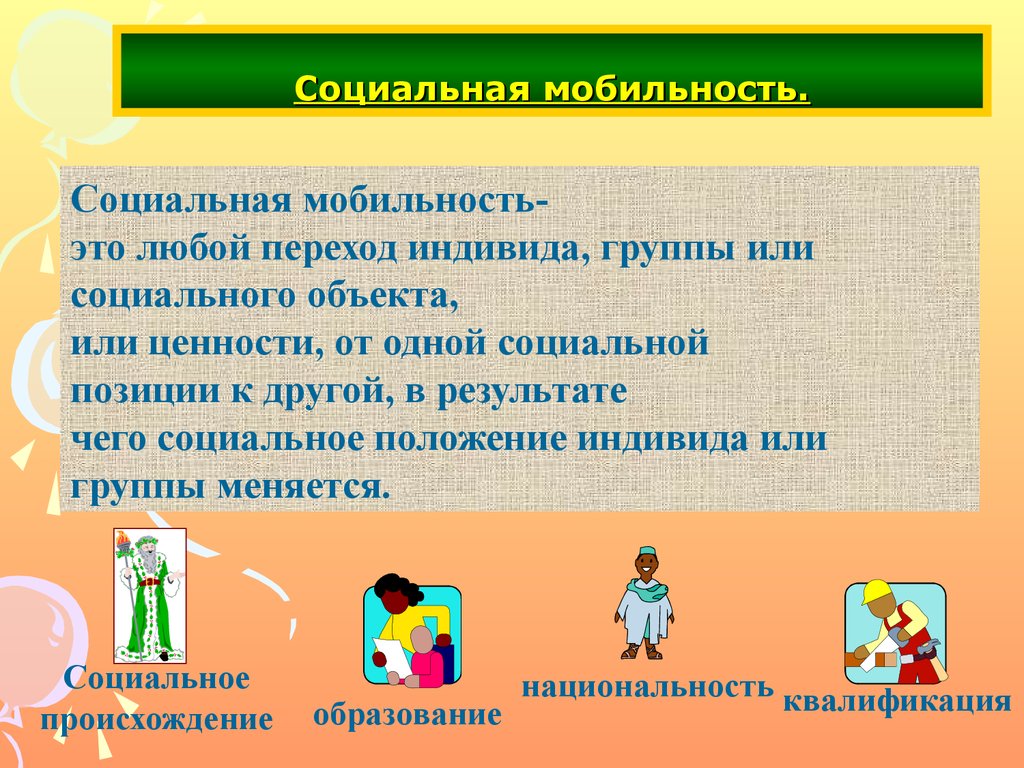 Социальная мобильность.

Социальная мобильность-
это любой переход индивида, группы или социального объекта,
или ценности, от одной социальной позиции к другой, в результате
чего социальное положение индивида или группы меняется.

Социальное происхождение

образование

национальность

квалификация